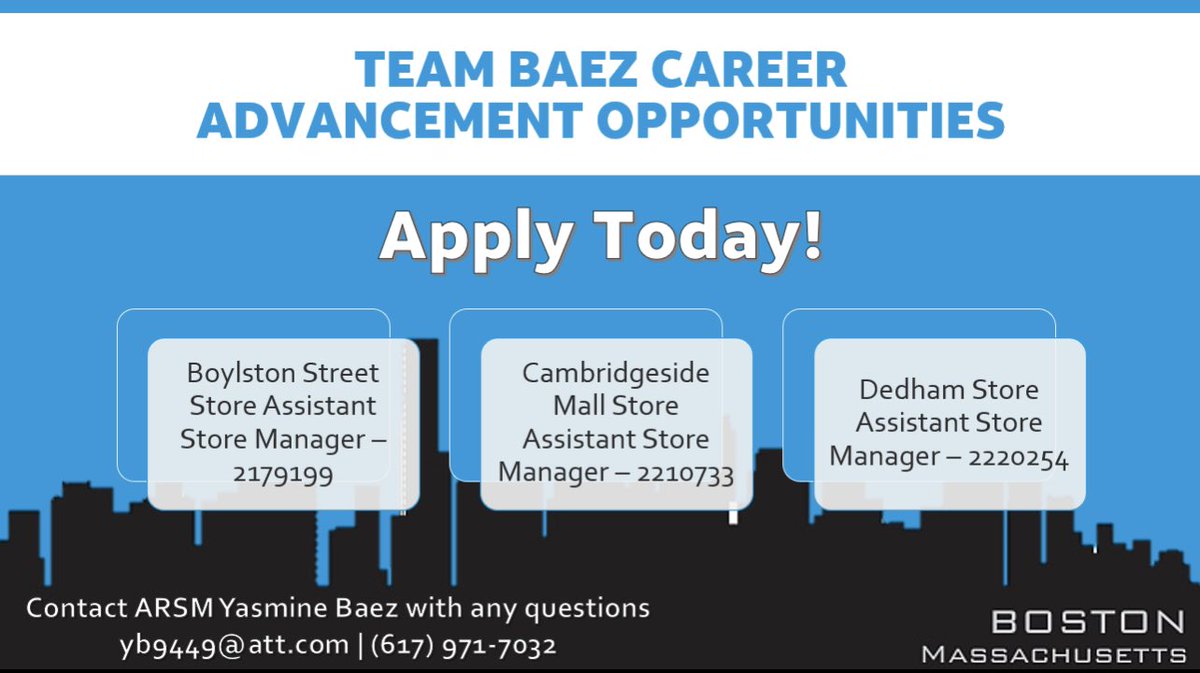 TEAM BAEZ CAREER ADVANCEMENT OPPORTUNITIES

Apply Today!

Boylston Street Store Assistant Store Manager – 2179199

Cambridgeside Mall Store Assistant Store Manager – 2210733

Dedham Store Assistant Store Manager – 2220254

Contact ARSM Yasmine Baez with any questions
yb9449@att.com | (617) 971-7032

BOSTON
MASSACHUSETTS